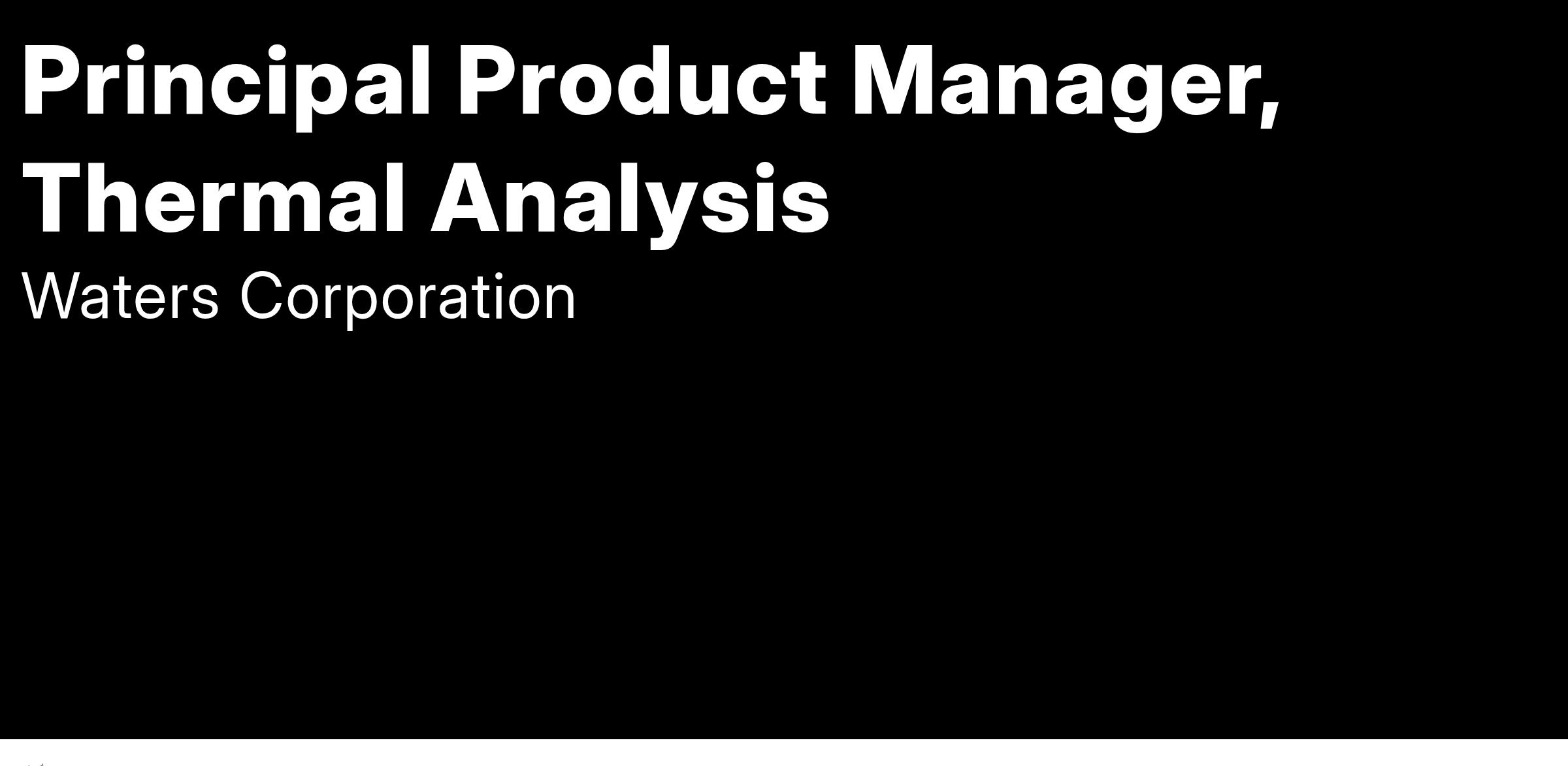 Principal Product Manager, Thermal Analysis

Waters Corporation